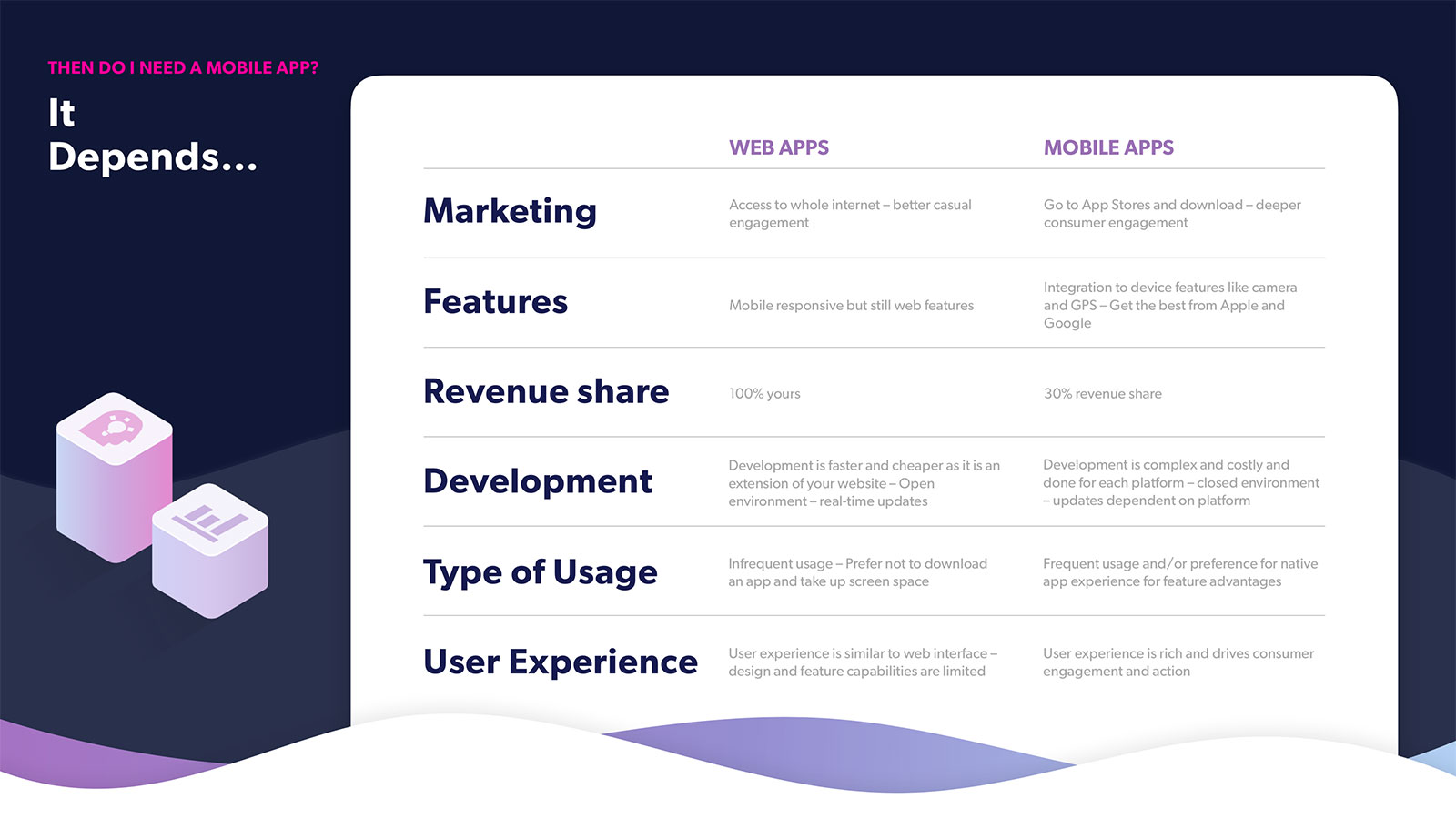 THEN DO I NEED A MOBILE APP?

It Depends...

| | WEB APPS | MOBILE APPS |
|---|---|---|
| Marketing | Access to whole internet – better casual engagement | Go to App Stores and download – deeper consumer engagement |
| Features | Mobile responsive but still web features | Integration to device features like camera and GPS – Get the best from Apple and Google |
| Revenue share | 100% yours | 30% revenue share |
| Development | Development is faster and cheaper as it is an extension of your website – Open environment – real-time updates | Development is complex and costly and done for each platform – closed environment – updates dependent on platform |
| Type of Usage | Infrequent usage – Prefer not to download an app and take up screen space | Frequent usage and/or preference for native app experience for feature advantages |
| User Experience | User experience is similar to web interface – design and feature capabilities are limited | User experience is rich and drives consumer engagement and action |